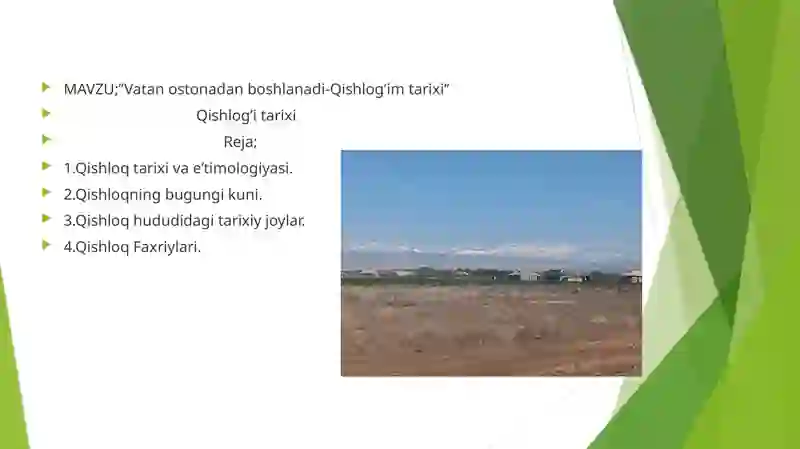 MAVZU;"Vatan ostonadan boshlanadi-Qishlog'im tarixi"

Qishlog'i tarixi

Reja;

1.Qishloq tarixi va e'timologiyasi.

2.Qishloqning bugungi kuni.

3.Qishloq hududidagi tarixiy joylar.

4.Qishloq Faxriylari.